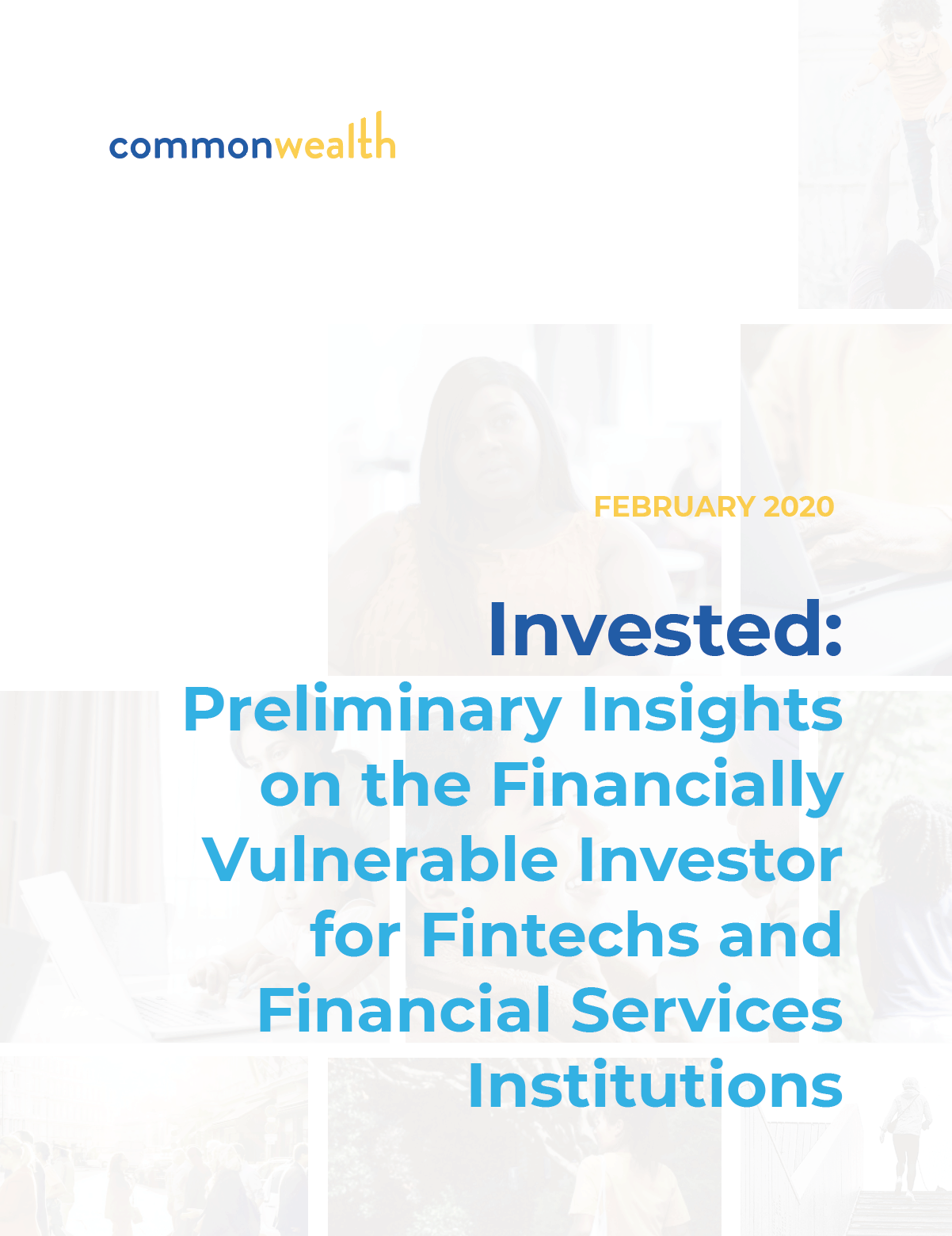 commonwealth

FEBRUARY 2020

Invested:
Preliminary Insights on the Financially Vulnerable Investor for Fintechs and Financial Services Institutions